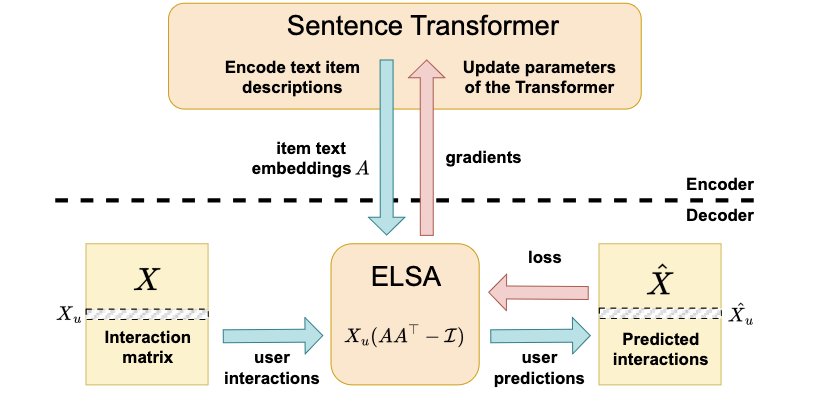 Sentence Transformer

Encode text item descriptions

Update parameters of the Transformer

item text embeddings $A$

gradients

Encoder

Decoder

$X$

$X_u$

Interaction matrix

user interactions

ELSA

$X_u(AA^\top - \mathcal{I})$

loss

user predictions

$\hat{X}$

$\hat{X}_u$

Predicted interactions